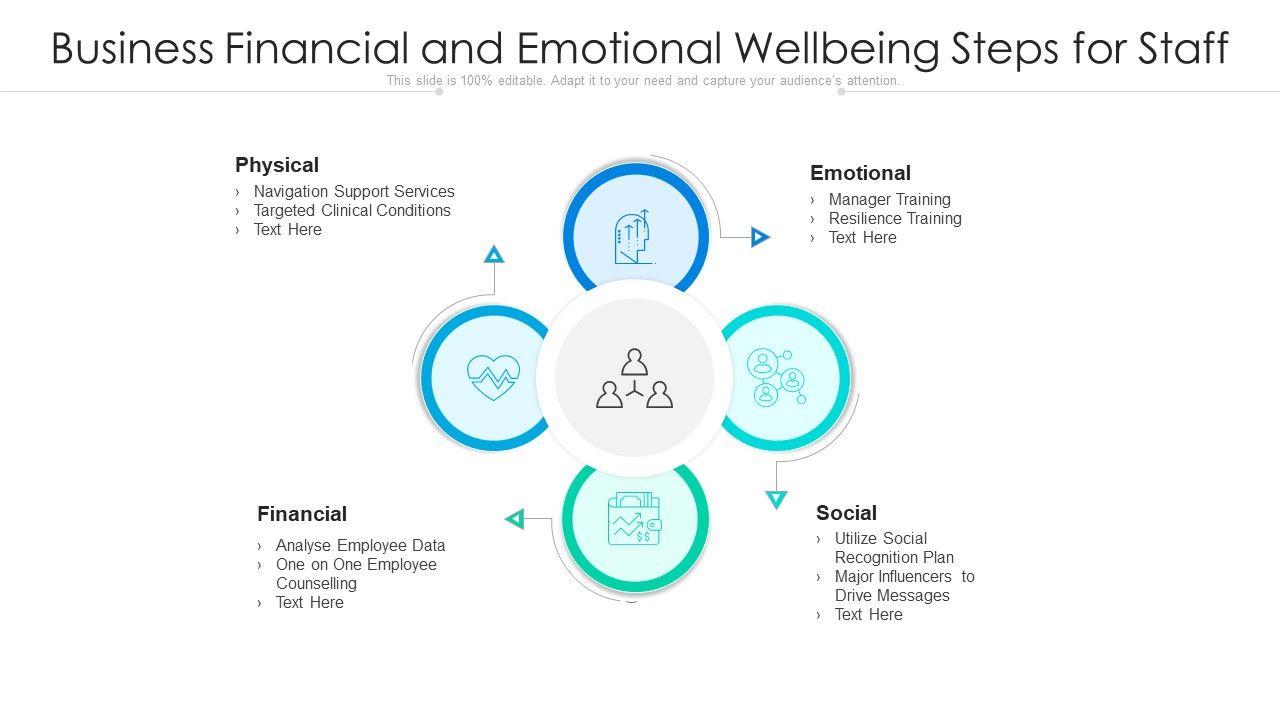 Business Financial and Emotional Wellbeing Steps for Staff

This slide is 100% editable. Adapt it to your need and capture your audience's attention.

Physical
› Navigation Support Services
› Targeted Clinical Conditions
› Text Here

Emotional
› Manager Training
› Resilience Training
› Text Here

Financial
› Analyse Employee Data
› One on One Employee Counselling
› Text Here

Social
› Utilize Social Recognition Plan
› Major Influencers to Drive Messages
› Text Here